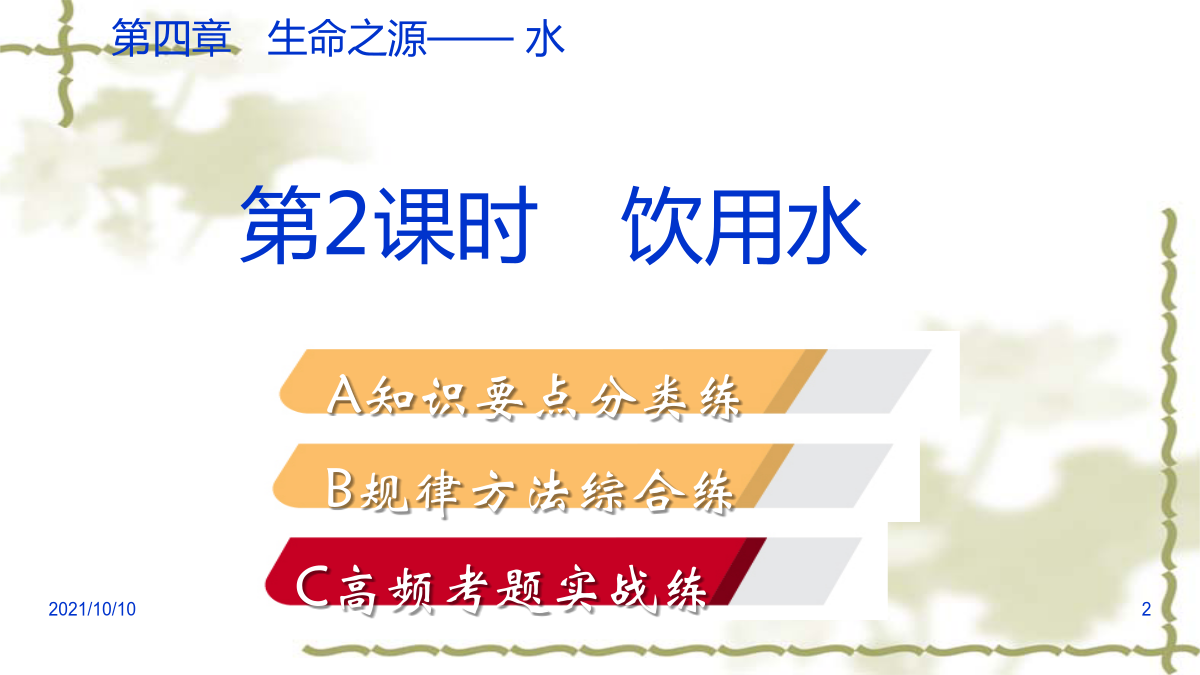 第四章　生命之源—— 水

第2课时　饮用水

A知识要点分类练

B规律方法综合练

C高频考题实战练

2021/10/10

2